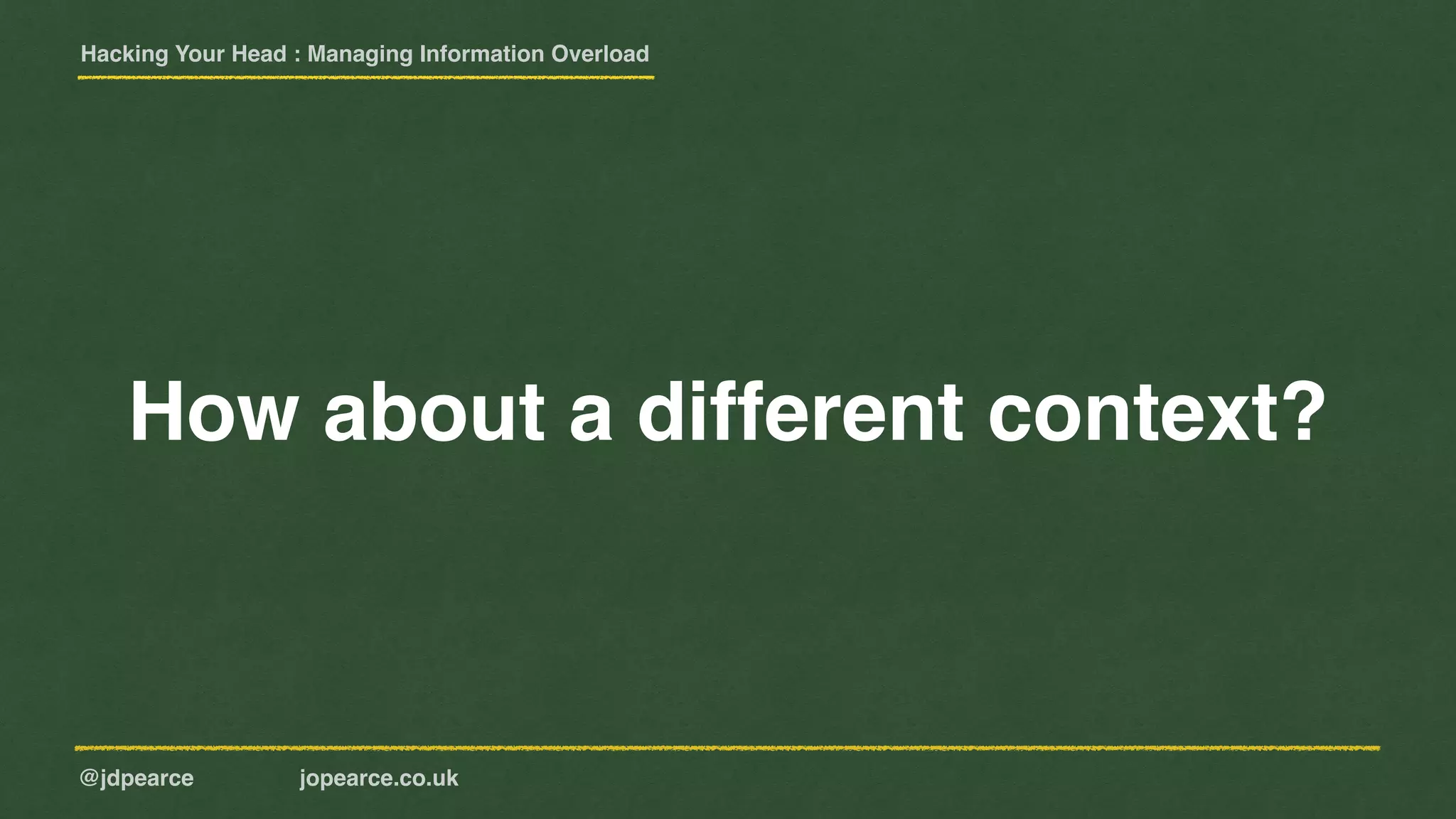 Hacking Your Head : Managing Information Overload

How about a different context?

@jdpearce jopearce.co.uk